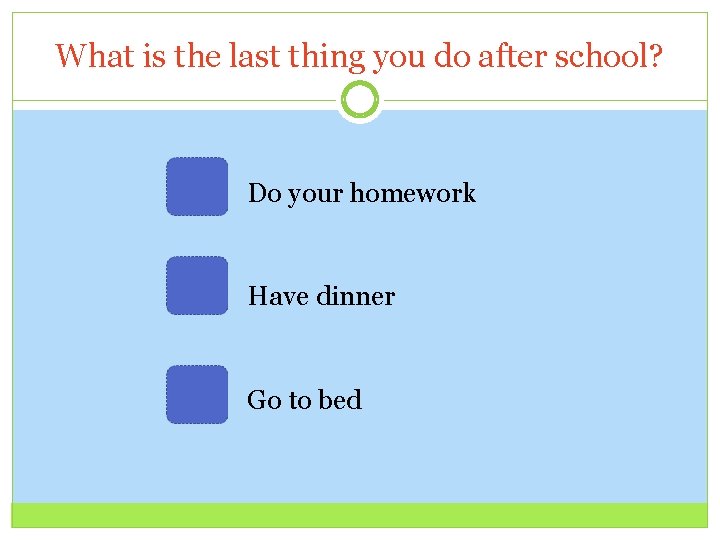 What is the last thing you do after school?

Do your homework

Have dinner

Go to bed